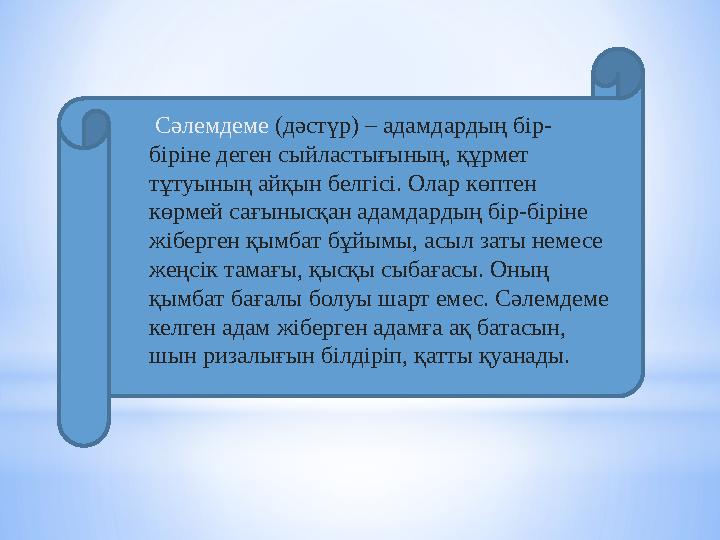 Сәлемдеме (дәстүр) – адамдардың бір-біріне деген сыйластығының, құрмет тұтуының айқын белгісі. Олар көптен көрмей сағынысқан адамдардың бір-біріне жіберген қымбат бұйымы, асыл заты немесе жеңсік тамағы, қысқы сыбағасы. Оның қымбат бағалы болуы шарт емес. Сәлемдеме келген адам жіберген адамға ақ батасын, шын ризалығын білдіріп, қатты қуанады.